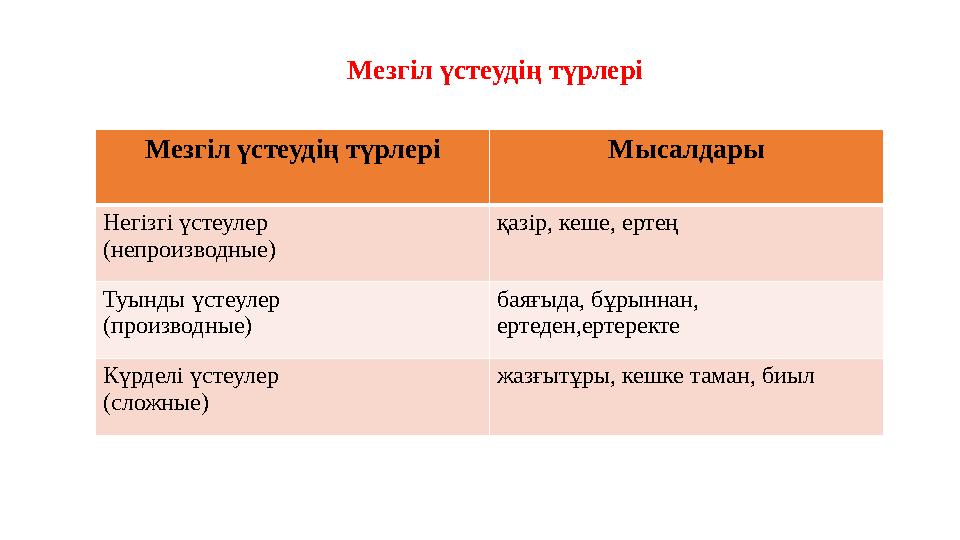 Мезгіл үстеудің түрлері

| Мезгіл үстеудің түрлері | Мысалдары |
|---|---|
| Негізгі үстеулер (непроизводные) | қазір, кеше, ертең |
| Туынды үстеулер (производные) | баяғыда, бұрыннан, ертеден,ертеректе |
| Күрделі үстеулер (сложные) | жазғытұры, кешке таман, биыл |